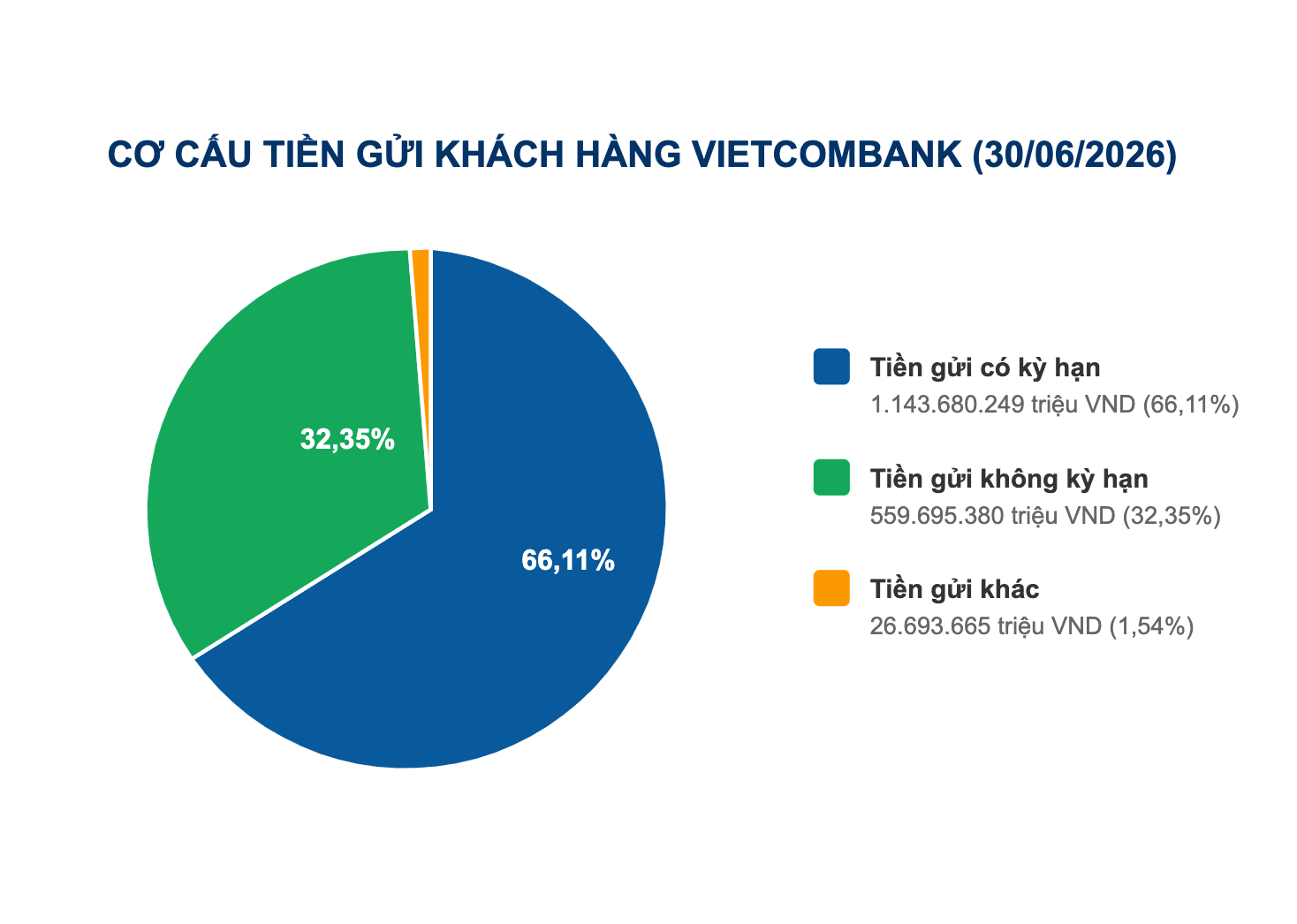 CƠ CẤU TIỀN GỬI KHÁCH HÀNG VIETCOMBANK (30/06/2026)

32,35%

66,11%

Tiền gửi có kỳ hạn
1.143.680.249 triệu VND (66,11%)

Tiền gửi không kỳ hạn
559.695.380 triệu VND (32,35%)

Tiền gửi khác
26.693.665 triệu VND (1,54%)